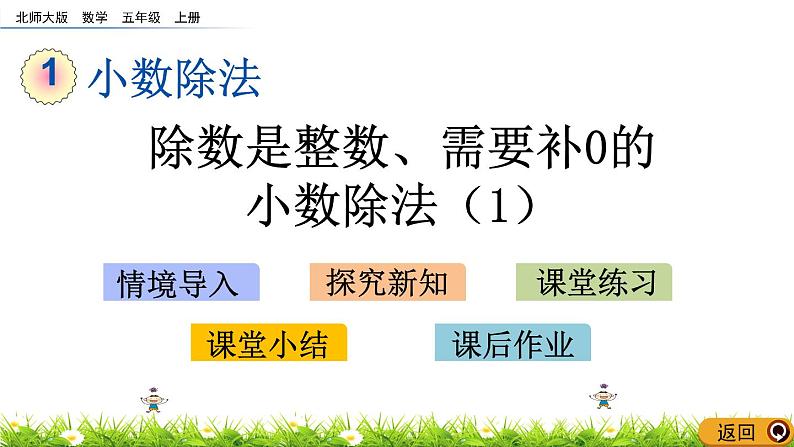 北师大版 数学 五年级 上册

1 小数除法

除数是整数、需要补0的小数除法（1）

情境导入

探究新知

课堂练习

课堂小结

课后作业

返回